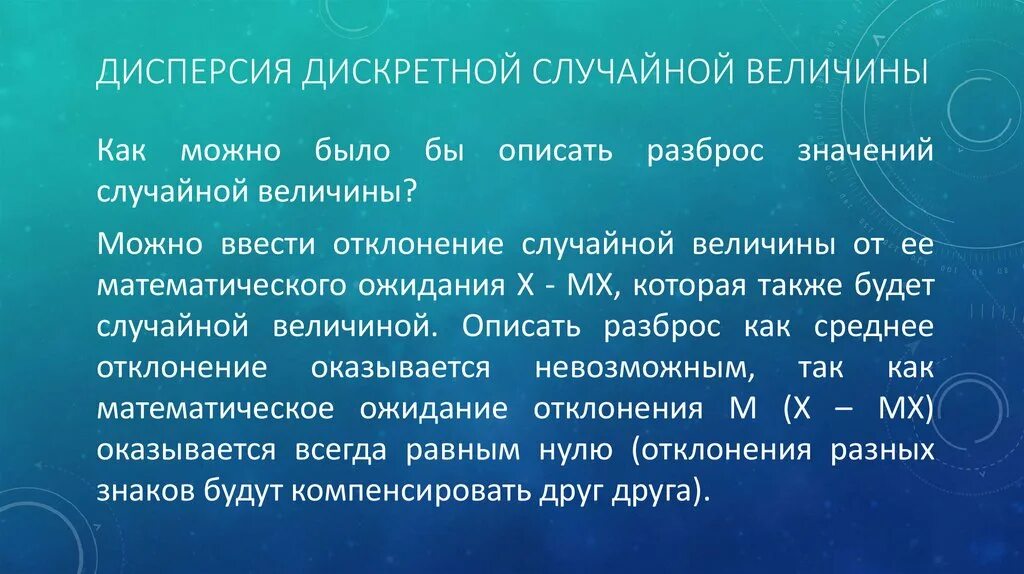 ДИСПЕРСИЯ ДИСКРЕТНОЙ СЛУЧАЙНОЙ ВЕЛИЧИНЫ

Как можно было бы описать разброс значений случайной величины?

Можно ввести отклонение случайной величины от ее математического ожидания X - MX, которая также будет случайной величиной. Описать разброс как среднее отклонение оказывается невозможным, так как математическое ожидание отклонения M (X – MX) оказывается всегда равным нулю (отклонения разных знаков будут компенсировать друг друга).